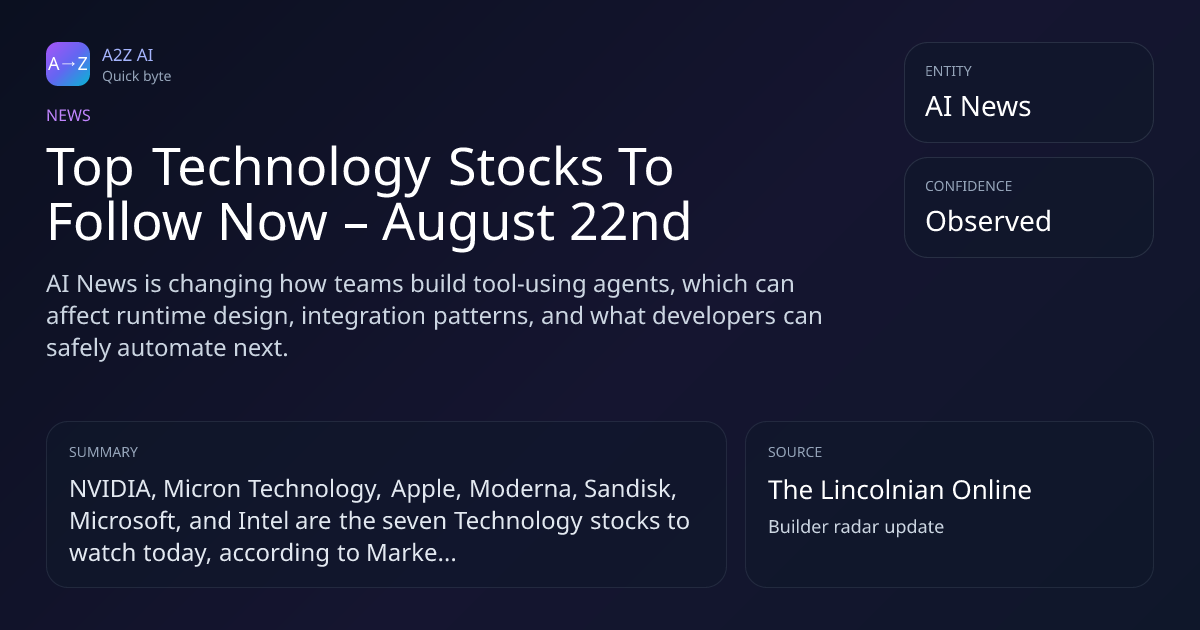 A→Z
A2Z AI
Quick byte

NEWS

Top Technology Stocks To Follow Now – August 22nd

AI News is changing how teams build tool-using agents, which can affect runtime design, integration patterns, and what developers can safely automate next.

ENTITY
AI News

CONFIDENCE
Observed

SUMMARY
NVIDIA, Micron Technology, Apple, Moderna, Sandisk, Microsoft, and Intel are the seven Technology stocks to watch today, according to Marke...

SOURCE
The Lincolnian Online
Builder radar update